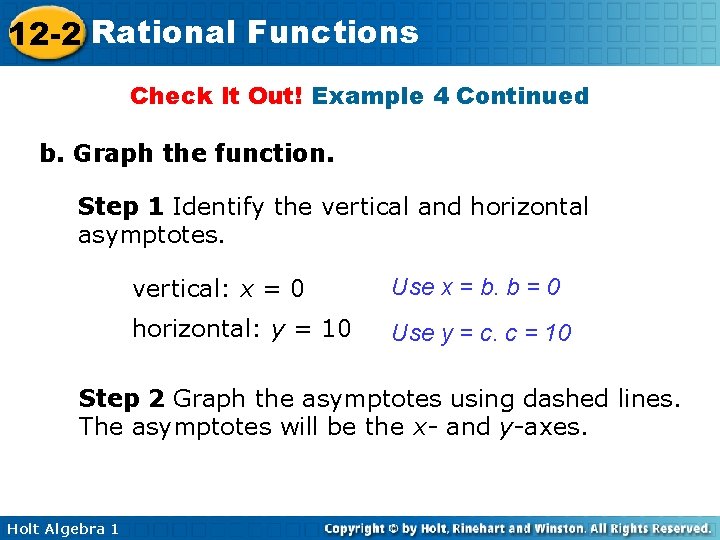 12-2 Rational Functions

Check It Out! Example 4 Continued

b. Graph the function.

Step 1 Identify the vertical and horizontal asymptotes.

vertical: $x = 0$ Use $x = b$. $b = 0$

horizontal: $y = 10$ Use $y = c$. $c = 10$

Step 2 Graph the asymptotes using dashed lines. The asymptotes will be the $x$- and $y$-axes.

Holt Algebra 1

Copyright © by Holt, Rinehart and Winston. All Rights Reserved.